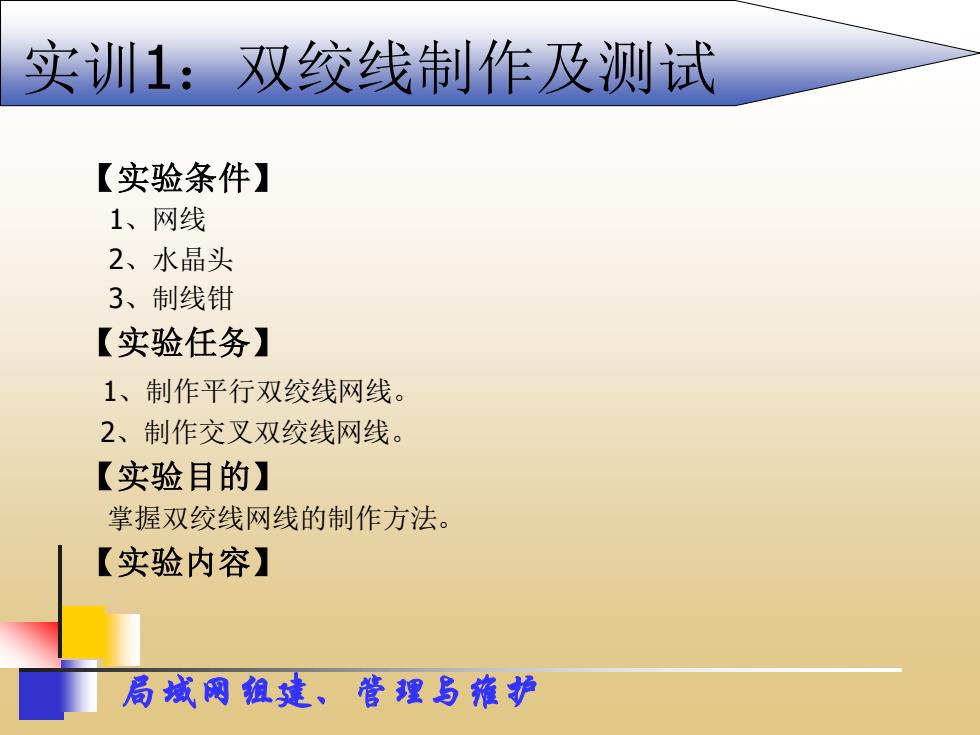 实训1：双绞线制作及测试

【实验条件】
1、网线
2、水晶头
3、制线钳

【实验任务】
1、制作平行双绞线网线。
2、制作交叉双绞线网线。

【实验目的】
掌握双绞线网线的制作方法。

【实验内容】

局域网组建、管理与维护